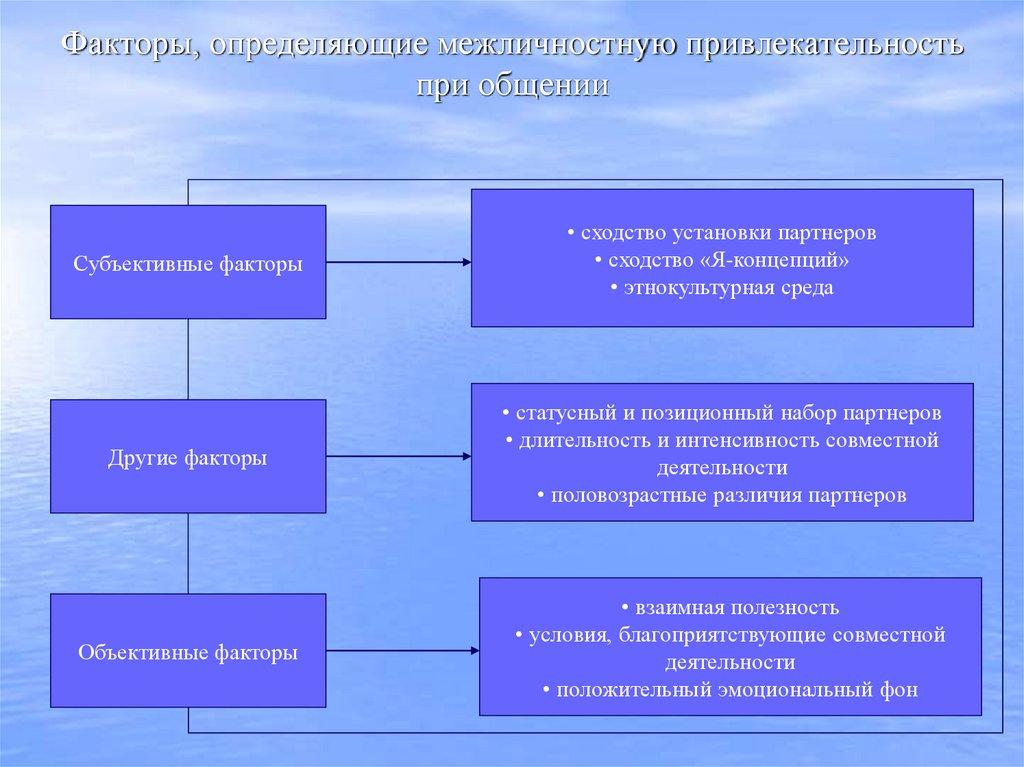 Факторы, определяющие межличностную привлекательность при общении

Субъективные факторы

• сходство установки партнеров
• сходство «Я-концепций»
• этнокультурная среда

Другие факторы

• статусный и позиционный набор партнеров
• длительность и интенсивность совместной деятельности
• половозрастные различия партнеров

Объективные факторы

• взаимная полезность
• условия, благоприятствующие совместной деятельности
• положительный эмоциональный фон